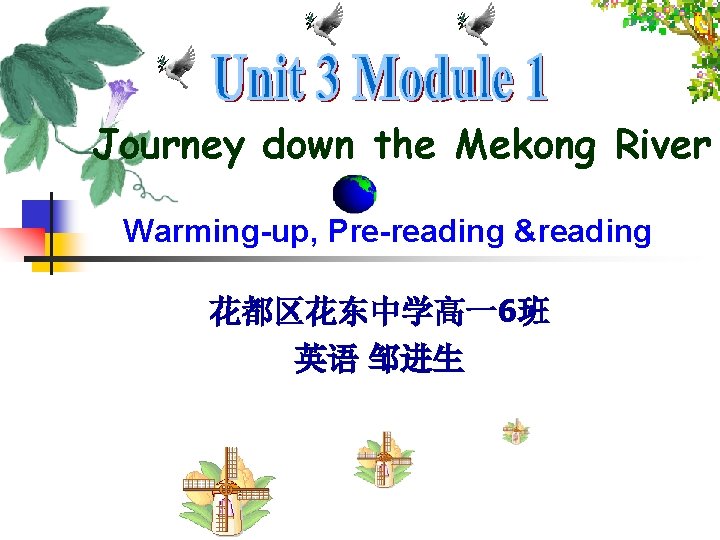 Unit 3 Module 1

Journey down the Mekong River

Warming-up, Pre-reading &reading

花都区花东中学高一6班
英语 邹进生